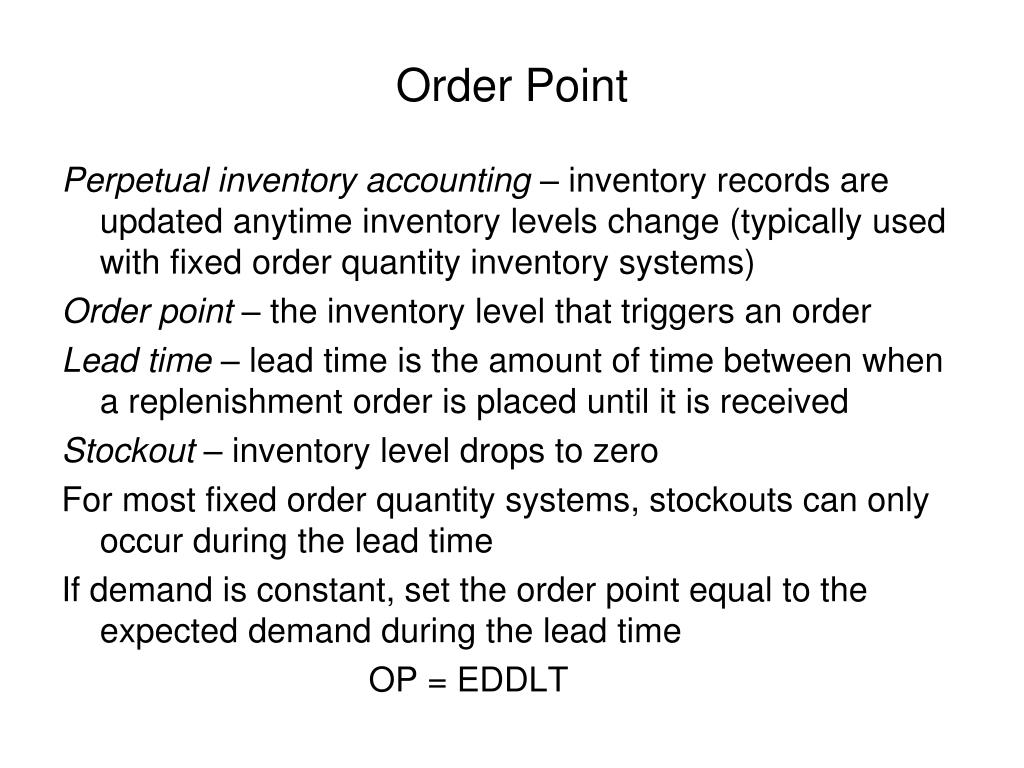 Order Point

Perpetual inventory accounting – inventory records are updated anytime inventory levels change (typically used with fixed order quantity inventory systems)

Order point – the inventory level that triggers an order

Lead time – lead time is the amount of time between when a replenishment order is placed until it is received

Stockout – inventory level drops to zero

For most fixed order quantity systems, stockouts can only occur during the lead time

If demand is constant, set the order point equal to the expected demand during the lead time

OP = EDDLT